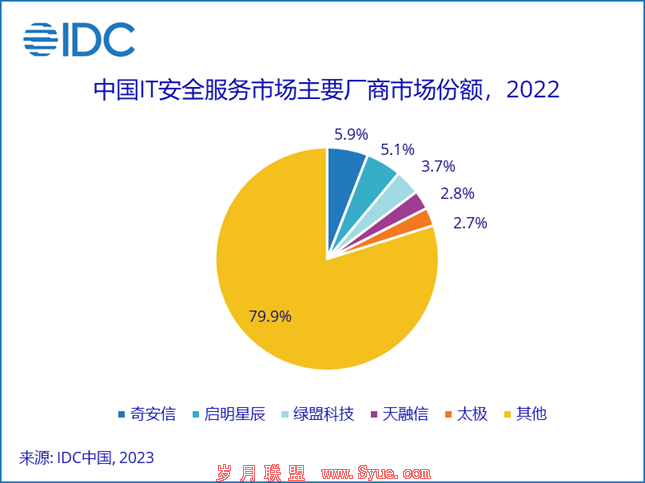 IDC

中国IT安全服务市场主要厂商市场份额，2022

5.9%
5.1%
3.7%
2.8%
2.7%
79.9%

奇安信 启明星辰 绿盟科技 天融信 太极 其他

来源: IDC中国, 2023

岁月联盟 www.Syue.com